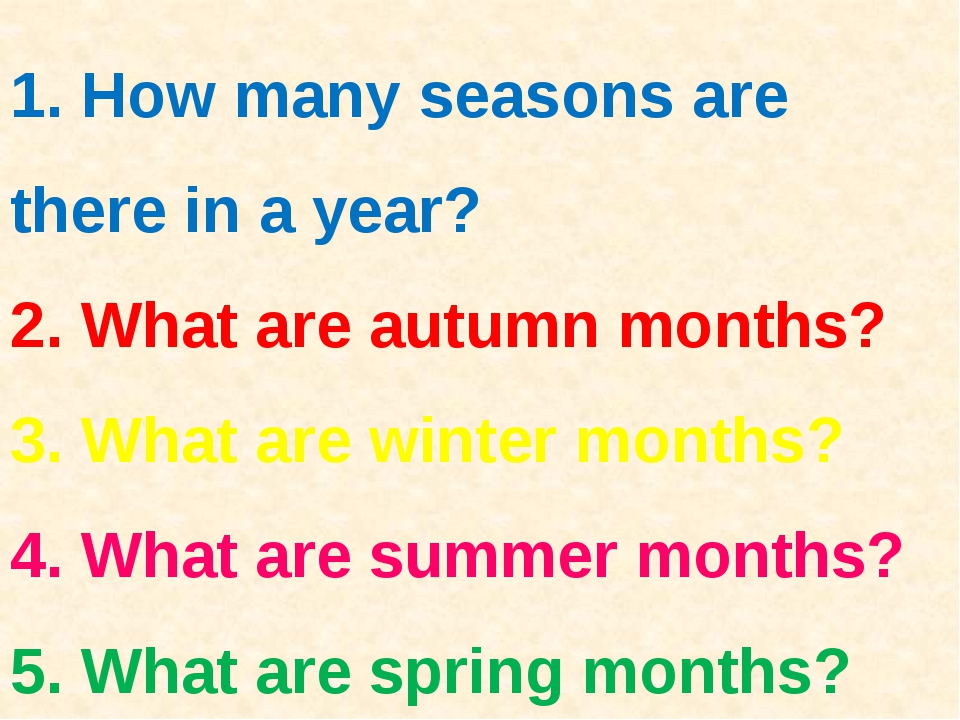 1. How many seasons are there in a year?
2. What are autumn months?
3. What are winter months?
4. What are summer months?
5. What are spring months?